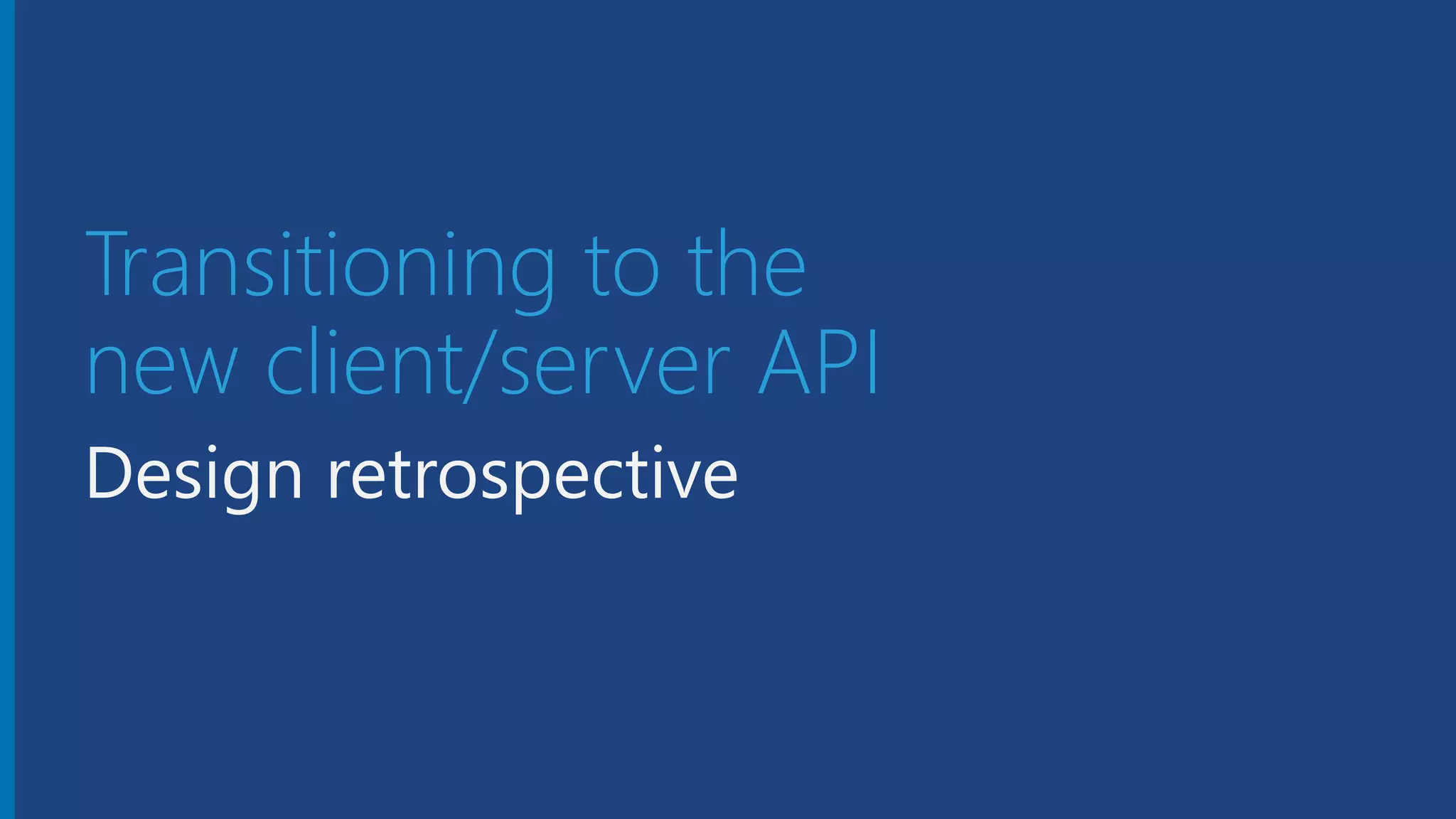 Transitioning to the new client/server API

Design retrospective